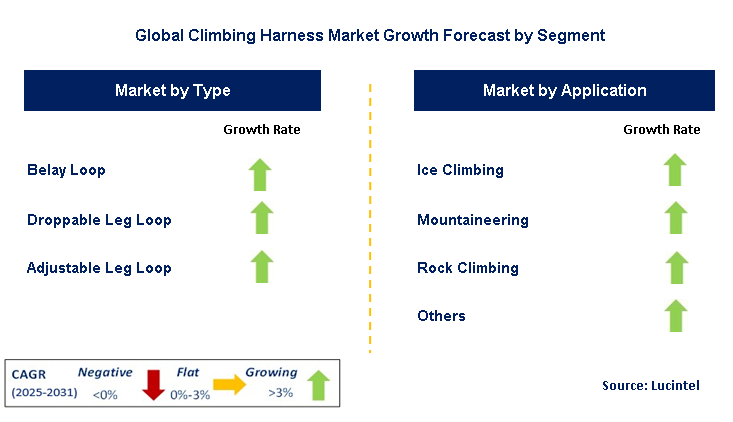 Global Climbing Harness Market Growth Forecast by Segment

Market by Type

Growth Rate

Belay Loop

Droppable Leg Loop

Adjustable Leg Loop

Market by Application

Growth Rate

Ice Climbing

Mountaineering

Rock Climbing

Others

CAGR (2025-2031)

Negative <0%

Flat 0%-3%

Growing >3%

Source: Lucintel